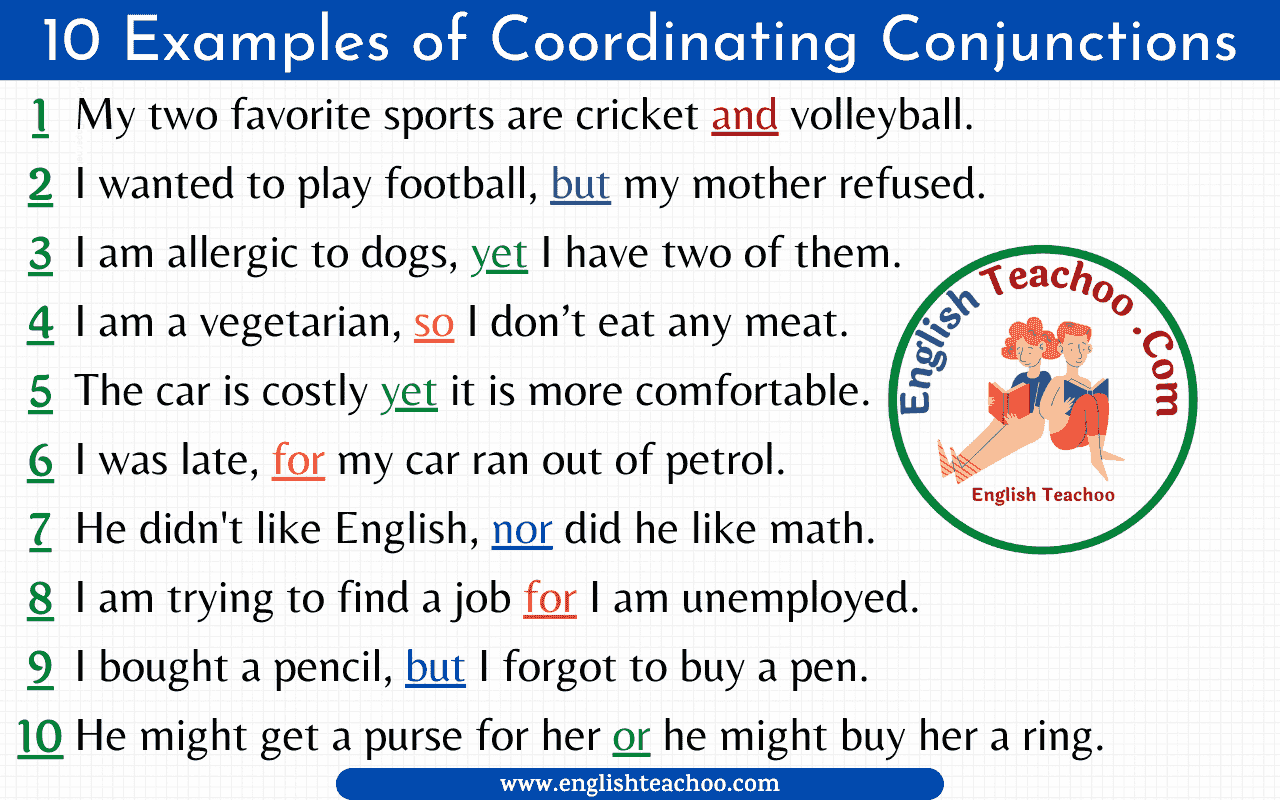 10 Examples of Coordinating Conjunctions

1 My two favorite sports are cricket and volleyball.
2 I wanted to play football, but my mother refused.
3 I am allergic to dogs, yet I have two of them.
4 I am a vegetarian, so I don't eat any meat.
5 The car is costly yet it is more comfortable.
6 I was late, for my car ran out of petrol.
7 He didn't like English, nor did he like math.
8 I am trying to find a job for I am unemployed.
9 I bought a pencil, but I forgot to buy a pen.
10 He might get a purse for her or he might buy her a ring.

English Teachoo .Com
English Teachoo

www.englishteachoo.com